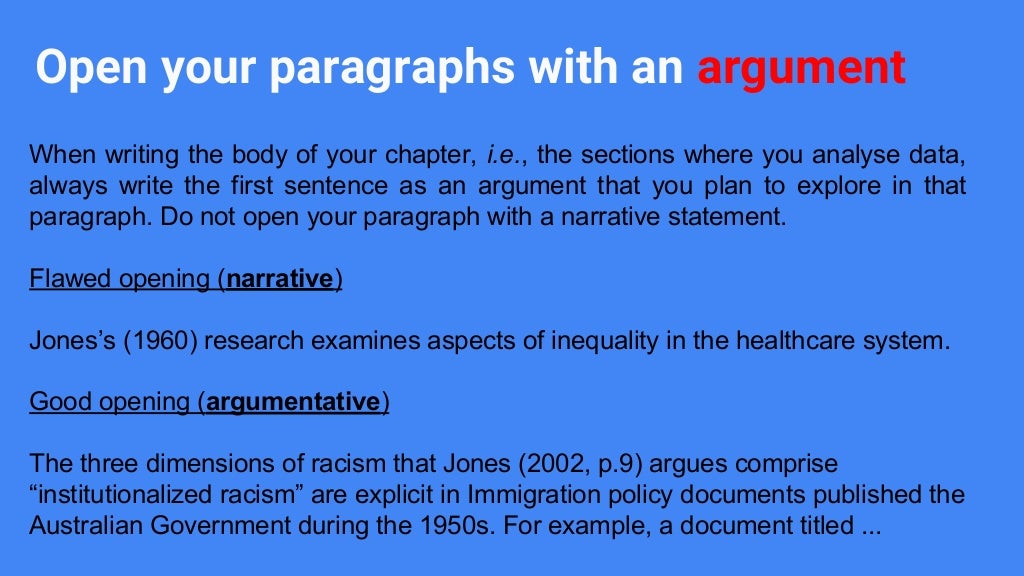 Open your paragraphs with an argument

When writing the body of your chapter, i.e., the sections where you analyse data, always write the first sentence as an argument that you plan to explore in that paragraph. Do not open your paragraph with a narrative statement.

Flawed opening (narrative)

Jones's (1960) research examines aspects of inequality in the healthcare system.

Good opening (argumentative)

The three dimensions of racism that Jones (2002, p.9) argues comprise "institutionalized racism" are explicit in Immigration policy documents published the Australian Government during the 1950s. For example, a document titled ...